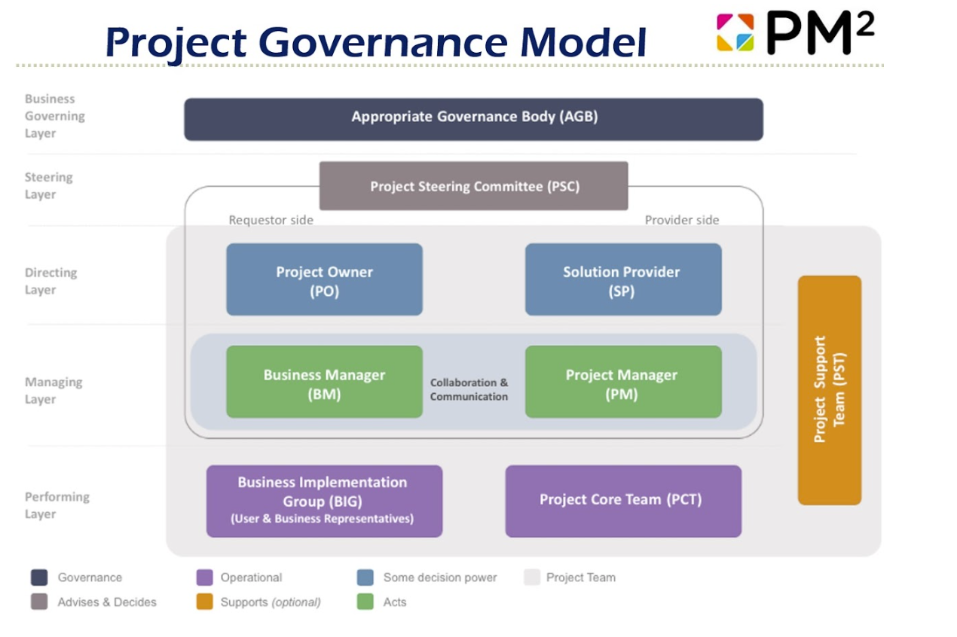 Project Governance Model

PM²

Business Governing Layer

Appropriate Governance Body (AGB)

Steering Layer

Project Steering Committee (PSC)

Requestor side

Provider side

Directing Layer

Project Owner (PO)

Solution Provider (SP)

Managing Layer

Business Manager (BM)

Collaboration & Communication

Project Manager (PM)

Project Support Team (PST)

Performing Layer

Business Implementation Group (BIG) (User & Business Representatives)

Project Core Team (PCT)

Governance

Advises & Decides

Operational

Supports (optional)

Some decision power

Acts

Project Team